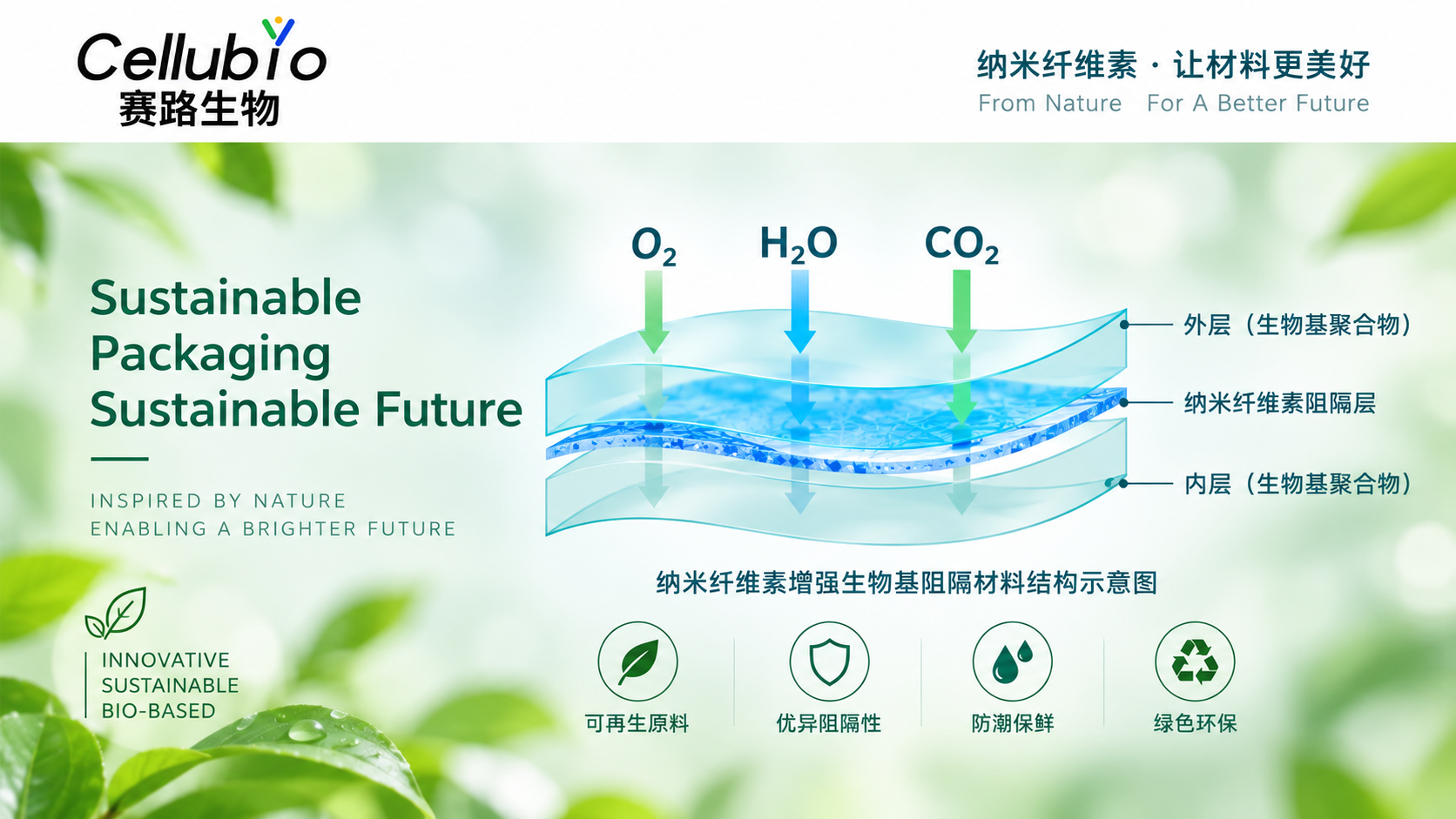 Cellubio
赛路生物

纳米纤维素 · 让材料更美好
From Nature For A Better Future

Sustainable Packaging Sustainable Future

INSPIRED BY NATURE
ENABLING A BRIGHTER FUTURE

INNOVATIVE
SUSTAINABLE
BIO-BASED

$O_2$ $H_2O$ $CO_2$

外层（生物基聚合物）
纳米纤维素阻隔层
内层（生物基聚合物）

纳米纤维素增强生物基阻隔材料结构示意图

可再生原料
优异阻隔性
防潮保鲜
绿色环保